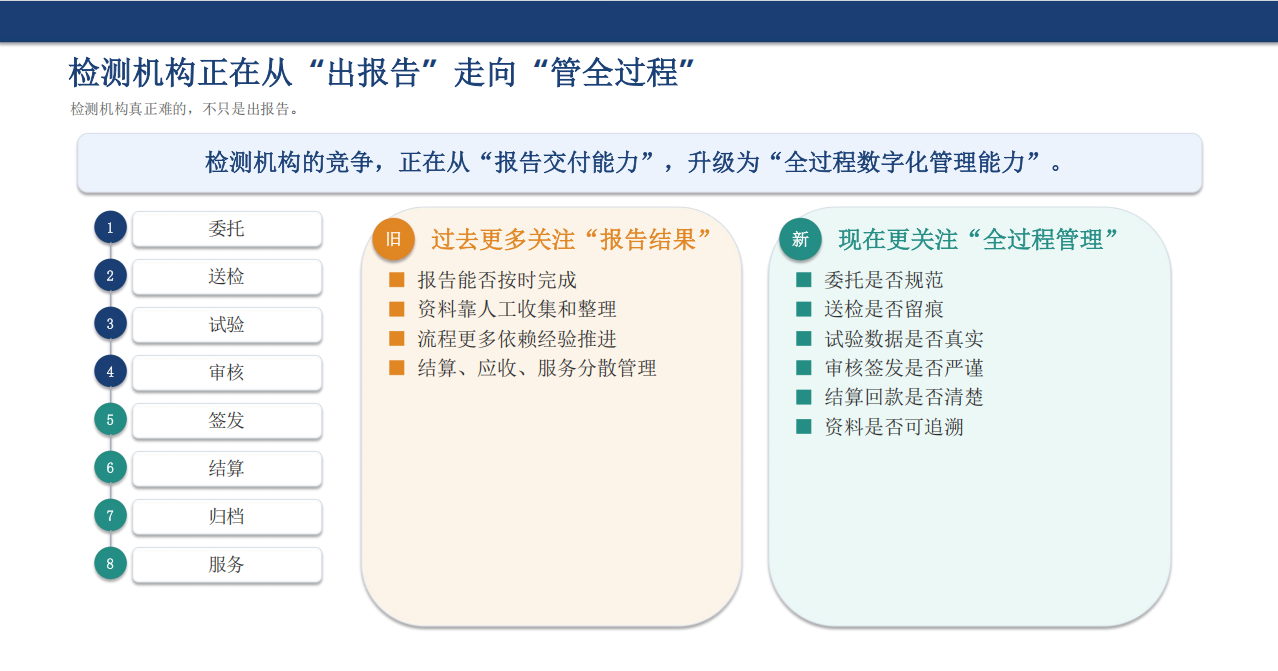 检测机构正在从“出报告”走向“管全过程”

检测机构真正难的，不只是出报告。

检测机构的竞争，正在从“报告交付能力”，升级为“全过程数字化管理能力”。

1 委托
2 送检
3 试验
4 审核
5 签发
6 结算
7 归档
8 服务

旧 过去更多关注“报告结果”

报告能否按时完成
资料靠人工收集和整理
流程更多依赖经验推进
结算、应收、服务分散管理

新 现在更关注“全过程管理”

委托是否规范
送检是否留痕
试验数据是否真实
审核签发是否严谨
结算回款是否清楚
资料是否可追溯